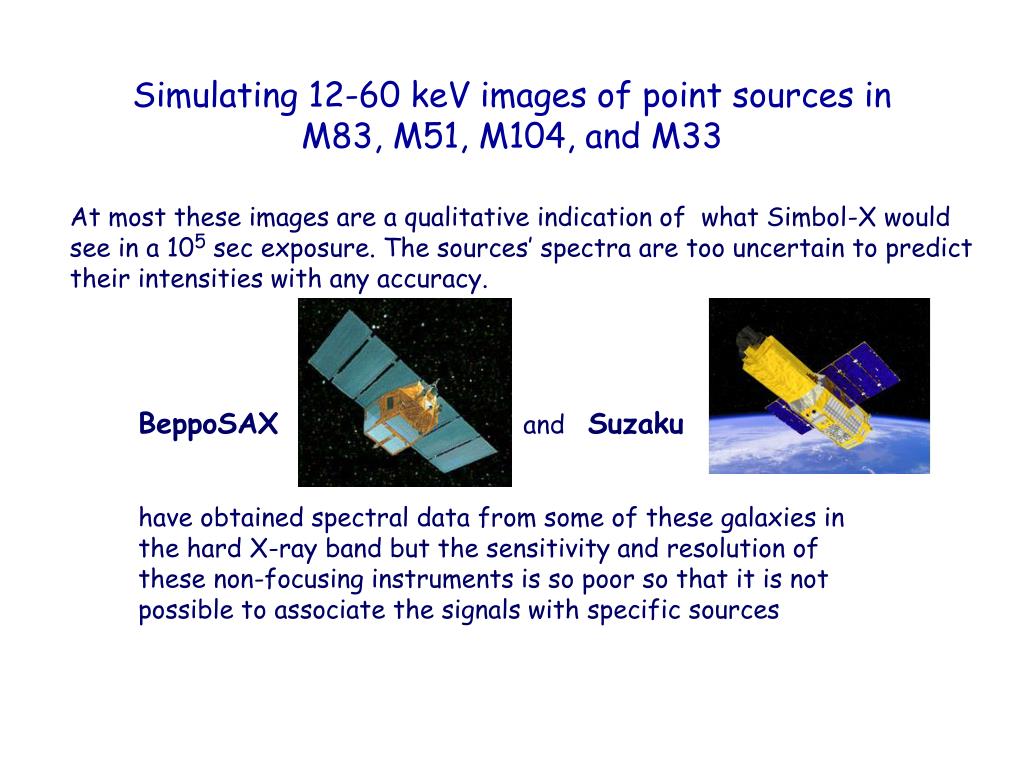 Simulating 12-60 keV images of point sources in M83, M51, M104, and M33

At most these images are a qualitative indication of what Simbol-X would see in a $10^5$ sec exposure. The sources' spectra are too uncertain to predict their intensities with any accuracy.

BeppoSAX and Suzaku

have obtained spectral data from some of these galaxies in the hard X-ray band but the sensitivity and resolution of these non-focusing instruments is so poor so that it is not possible to associate the signals with specific sources